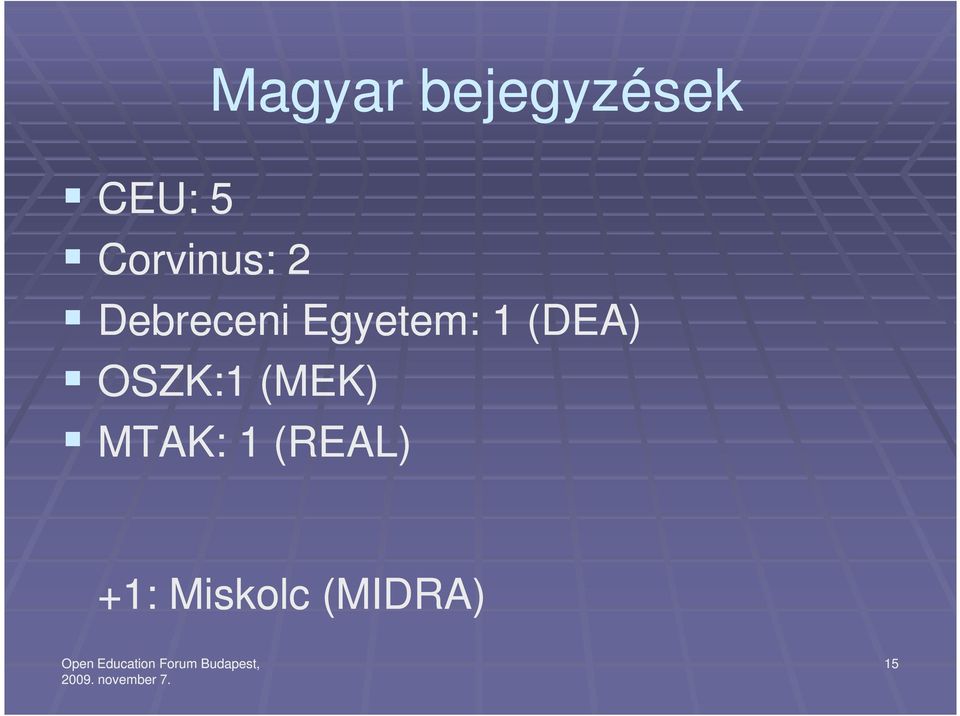 Magyar bejegyzések

- CEU: 5
- Corvinus: 2
- Debreceni Egyetem: 1 (DEA)
- OSZK:1 (MEK)
- MTAK: 1 (REAL)

+1: Miskolc (MIDRA)

Open Education Forum Budapest, 2009. november 7.

15